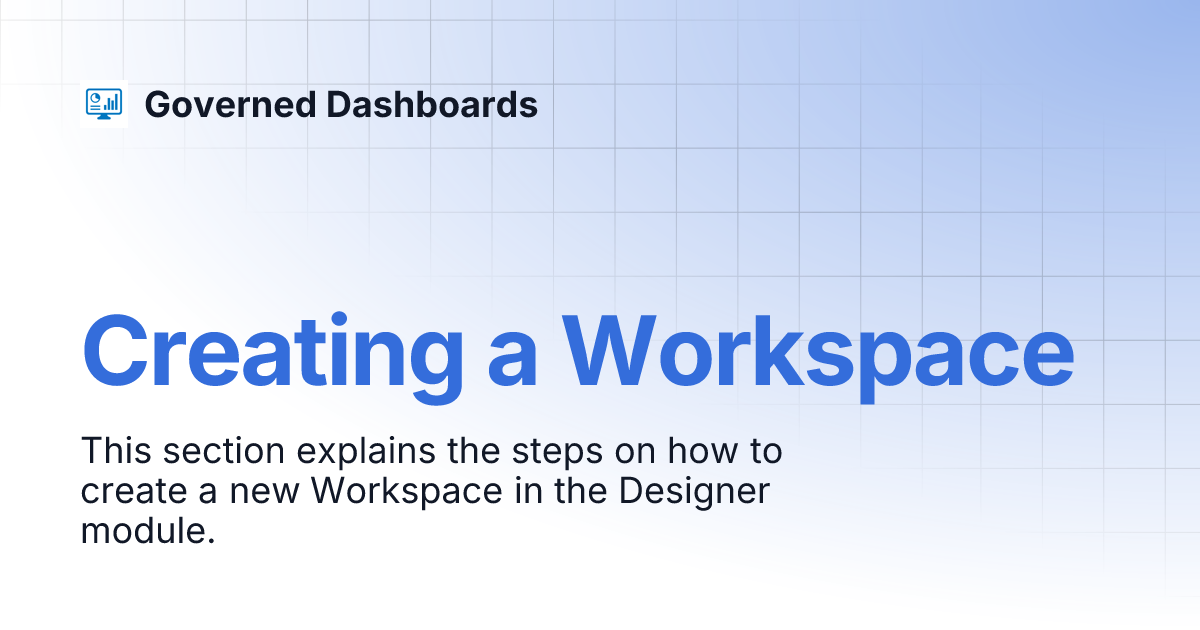 Governed Dashboards

Creating a Workspace

This section explains the steps on how to create a new Workspace in the Designer module.